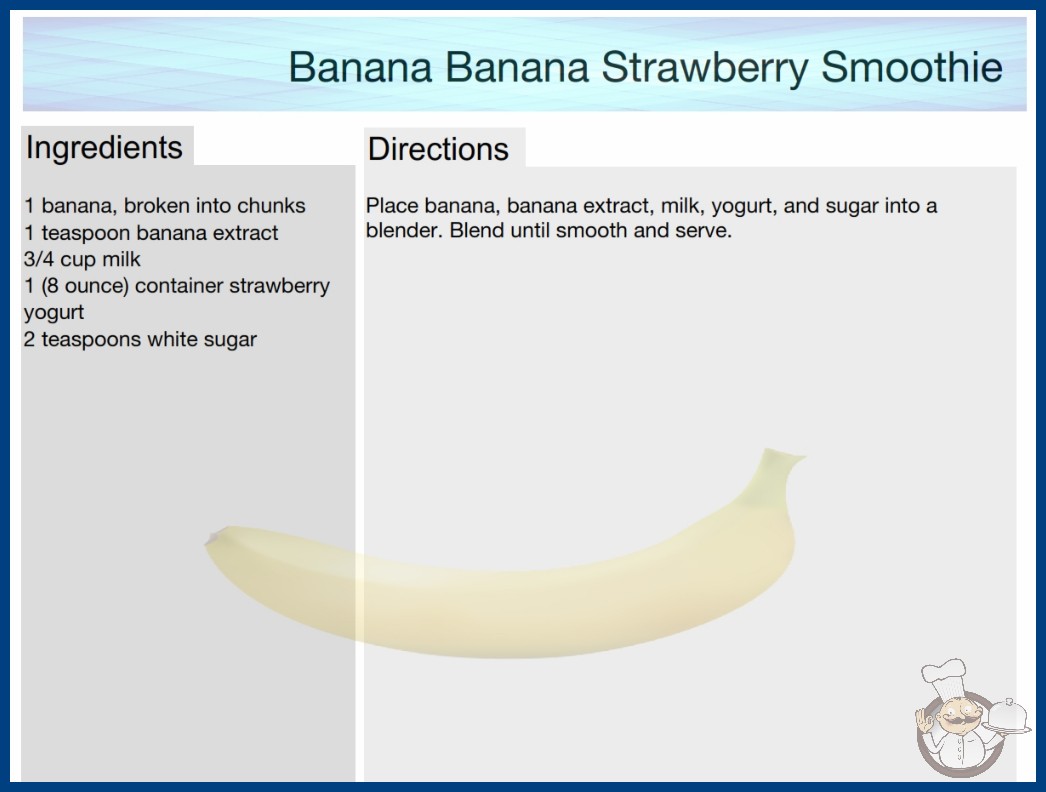 Banana Banana Strawberry Smoothie

Ingredients

1 banana, broken into chunks
1 teaspoon banana extract
3/4 cup milk
1 (8 ounce) container strawberry yogurt
2 teaspoons white sugar

Directions

Place banana, banana extract, milk, yogurt, and sugar into a blender. Blend until smooth and serve.